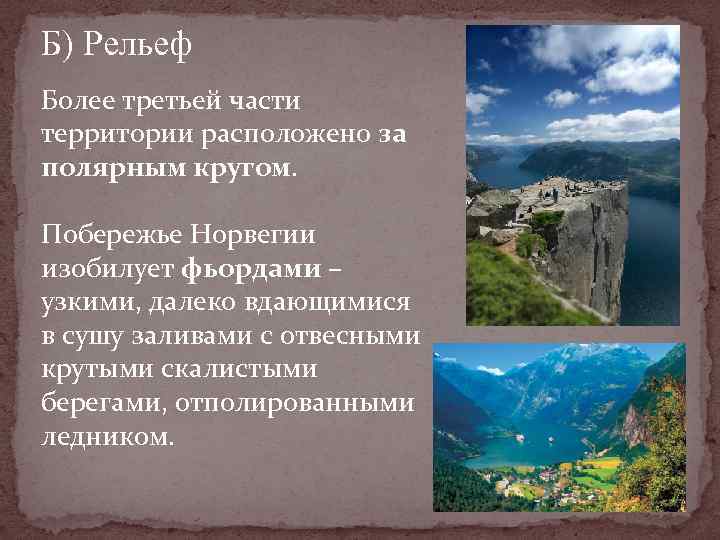 Б) Рельеф

Более третьей части территории расположено за полярным кругом.

Побережье Норвегии изобилует фьордами – узкими, далеко вдающимися в сушу заливами с отвесными крутыми скалистыми берегами, отполированными ледником.